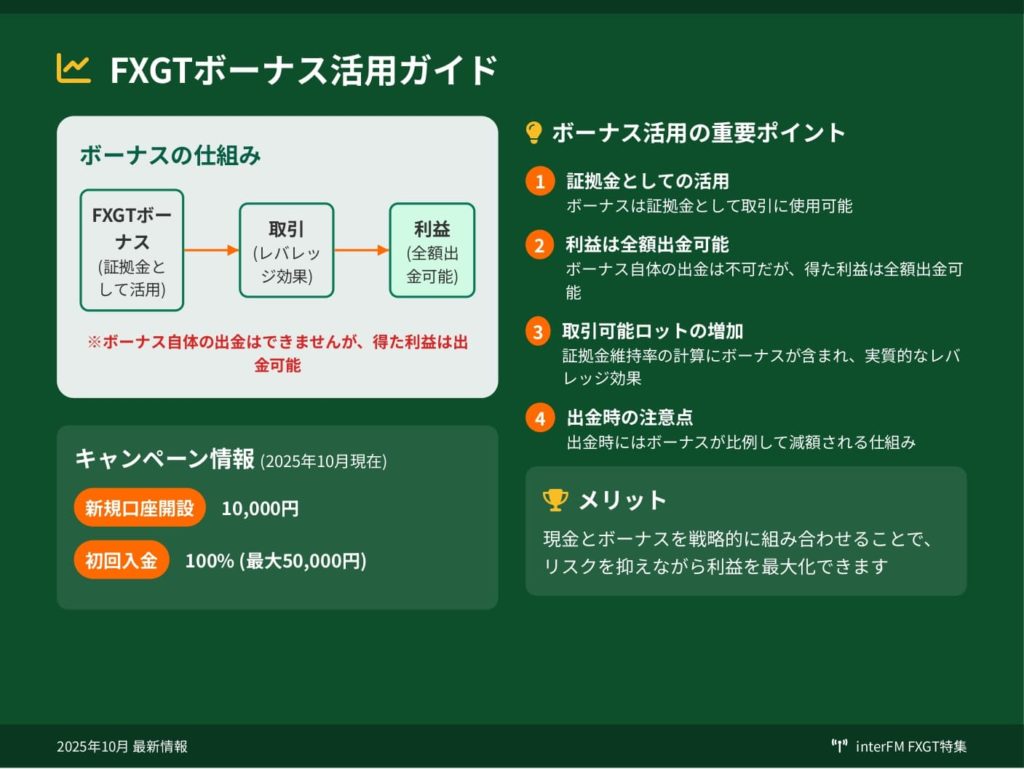 FXGTボーナス活用ガイド

ボーナスの仕組み

FXGTボーナス (証拠金として活用)

取引 (レバレッジ効果)

利益 (全額出金可能)

※ボーナス自体の出金はできませんが、得た利益は出金可能

キャンペーン情報 (2025年10月現在)

新規口座開設 10,000円

初回入金 100% (最大50,000円)

ボーナス活用の重要ポイント

1 証拠金としての活用
ボーナスは証拠金として取引に使用可能

2 利益は全額出金可能
ボーナス自体の出金は不可だが、得た利益は全額出金可能

3 取引可能ロットの増加
証拠金維持率の計算にボーナスが含まれ、実質的なレバレッジ効果

4 出金時の注意点
出金時にはボーナスが比例して減額される仕組み

メリット
現金とボーナスを戦略的に組み合わせることで、リスクを抑えながら利益を最大化できます

2025年10月 最新情報

interFM FXGT特集